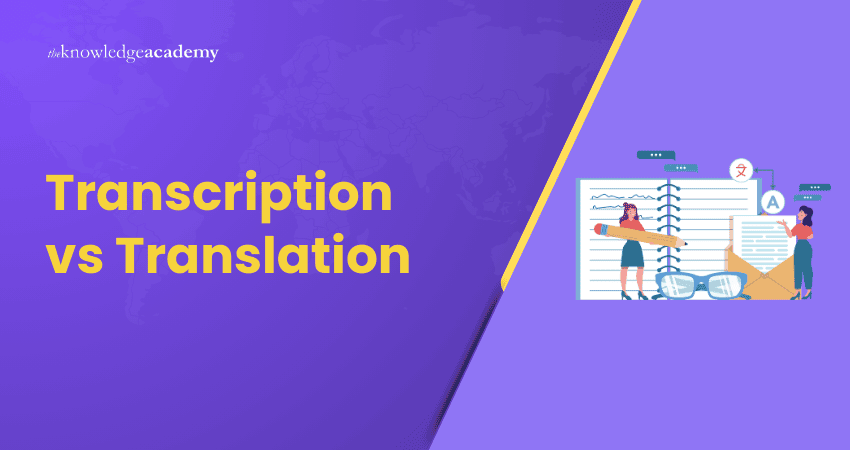 theknowledgeacademy

Transcription vs Translation

文

A